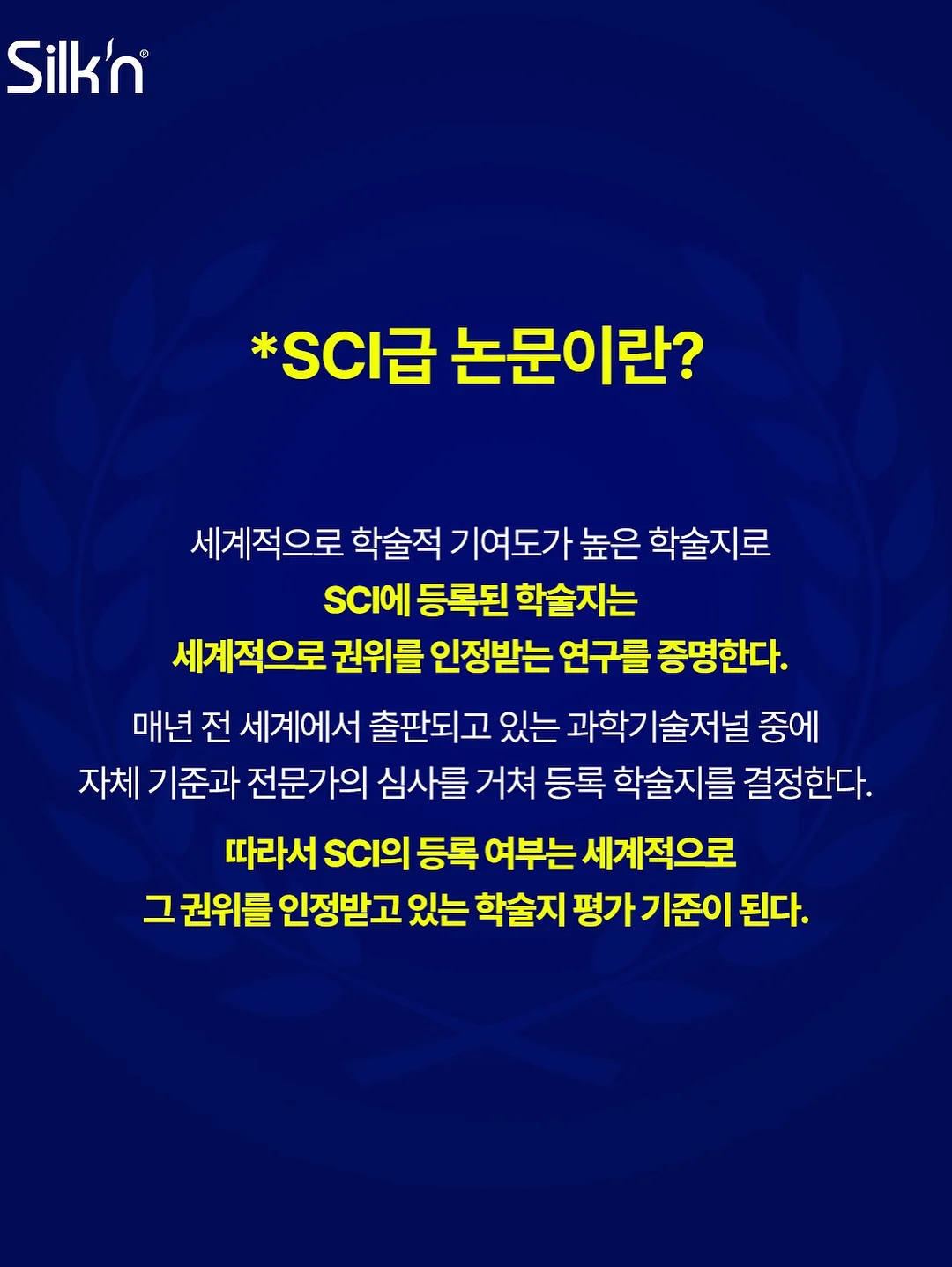 Silk'n®

*SCI급 논문이란?

세계적으로 학술적 기여도가 높은 학술지로
SCI에 등록된 학술지는
세계적으로 권위를 인정받는 연구를 증명한다.

매년 전 세계에서 출판되고 있는 과학기술저널 중에
자체 기준과 전문가의 심사를 거쳐 등록 학술지를 결정한다.

따라서 SCI의 등록 여부는 세계적으로
그 권위를 인정받고 있는 학술지 평가 기준이 된다.